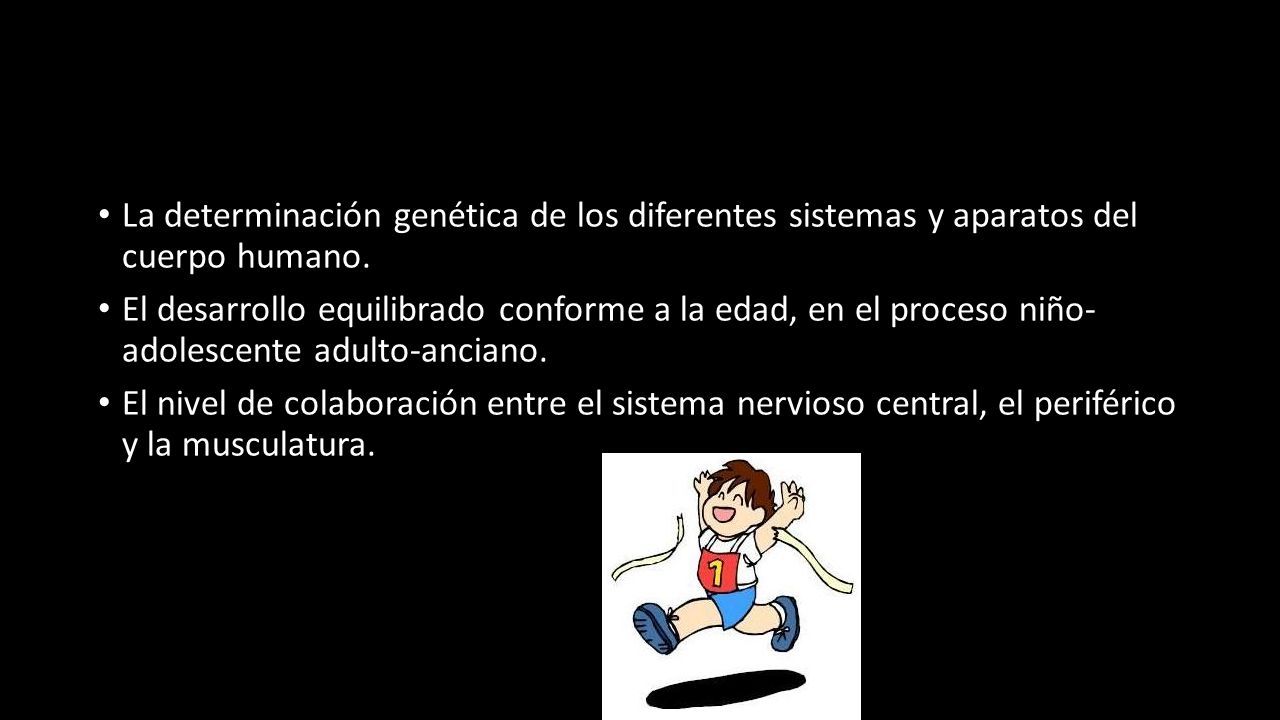 • La determinación genética de los diferentes sistemas y aparatos del cuerpo humano.

• El desarrollo equilibrado conforme a la edad, en el proceso niño-adolescente adulto-anciano.

• El nivel de colaboración entre el sistema nervioso central, el periférico y la musculatura.

1